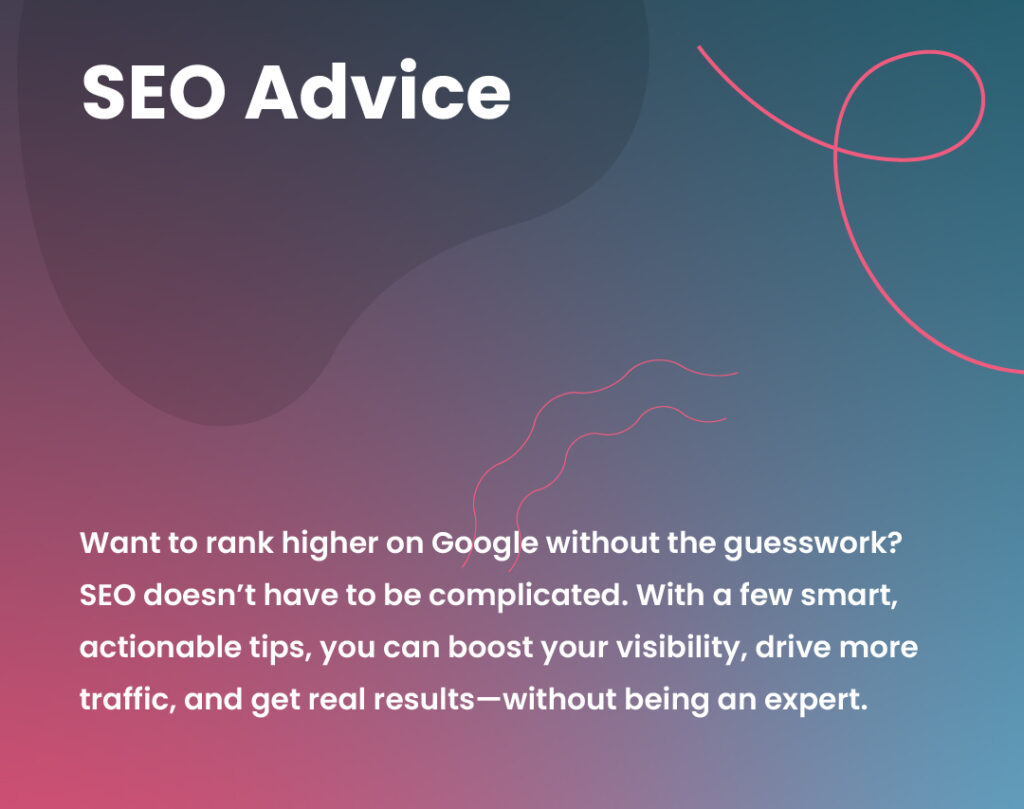 SEO Advice

Want to rank higher on Google without the guesswork? SEO doesn’t have to be complicated. With a few smart, actionable tips, you can boost your visibility, drive more traffic, and get real results—without being an expert.